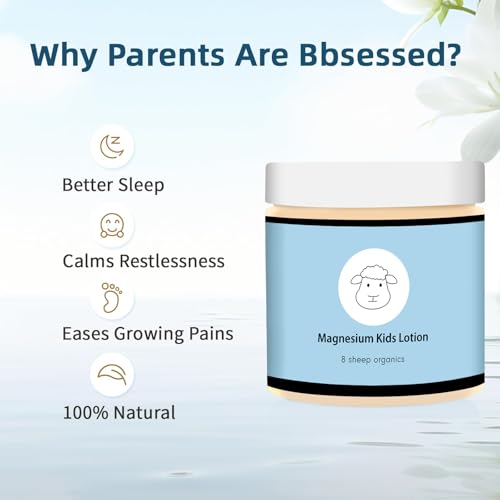 Why Parents Are Bbsessed?

Better Sleep

Calms Restlessness

Eases Growing Pains

100% Natural

Magnesium Kids Lotion

8 sheep organics